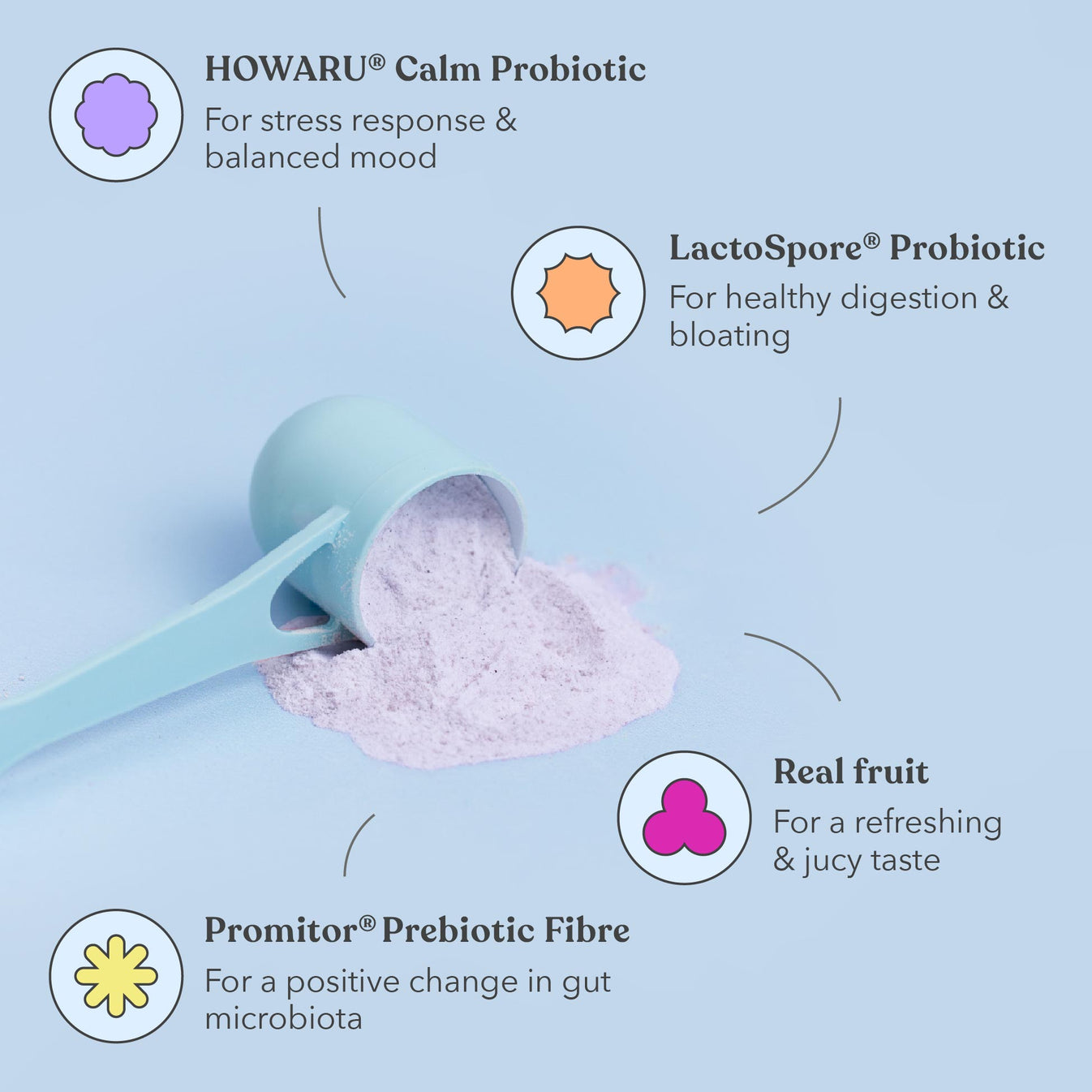 HOWARU® Calm Probiotic
For stress response & balanced mood

LactoSpore® Probiotic
For healthy digestion & bloating

Real fruit
For a refreshing & jucy taste

Promitor® Prebiotic Fibre
For a positive change in gut microbiota